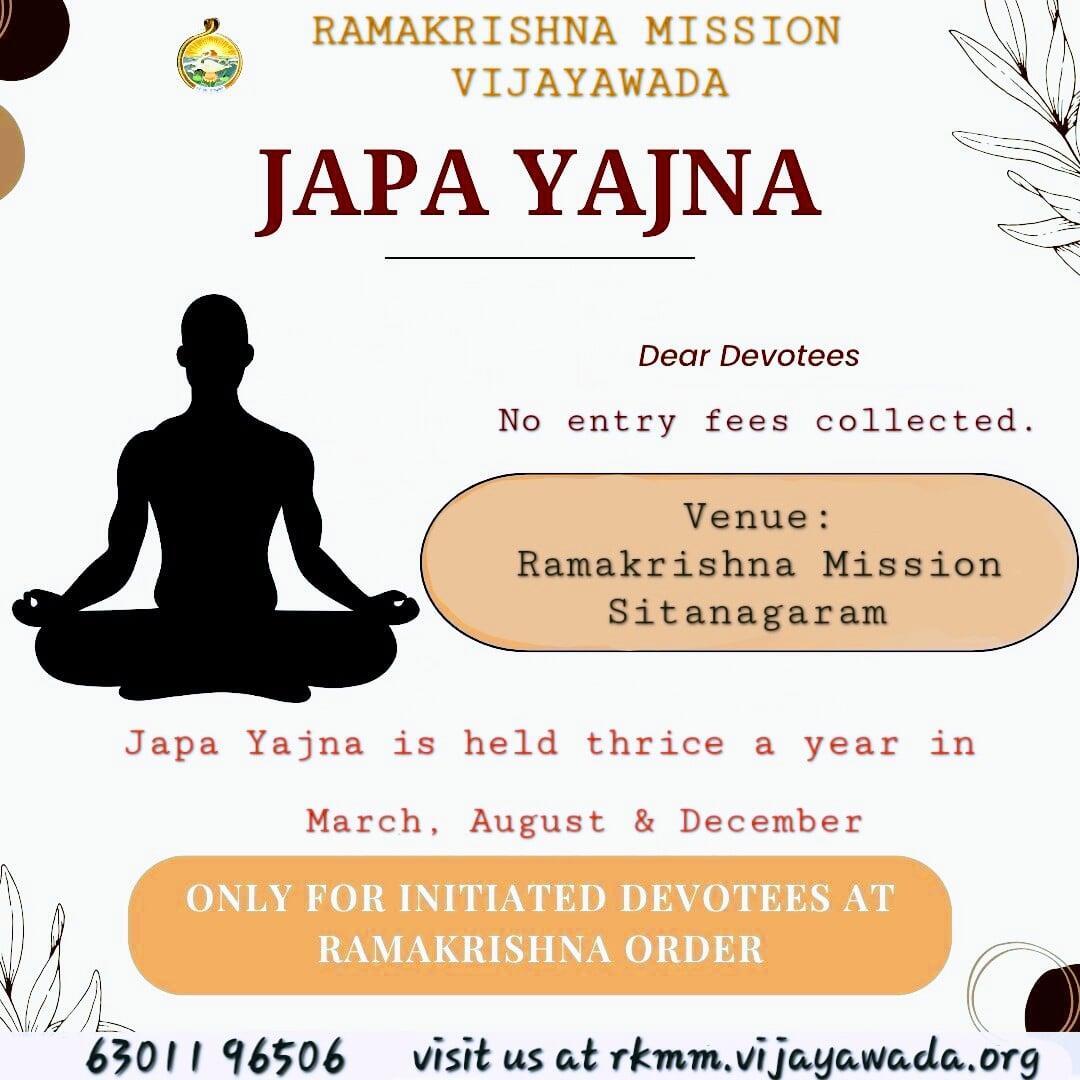 RAMAKRISHNA MISSION
VIJAYAWADA

JAPA YAJNA

Dear Devotees

No entry fees collected.

Venue:
Ramakrishna Mission
Sitanagaram

Japa Yajna is held thrice a year in

March, August & December

ONLY FOR INITIATED DEVOTEES AT RAMAKRISHNA ORDER

63011 96506 visit us at rkmm.vijayawada.org